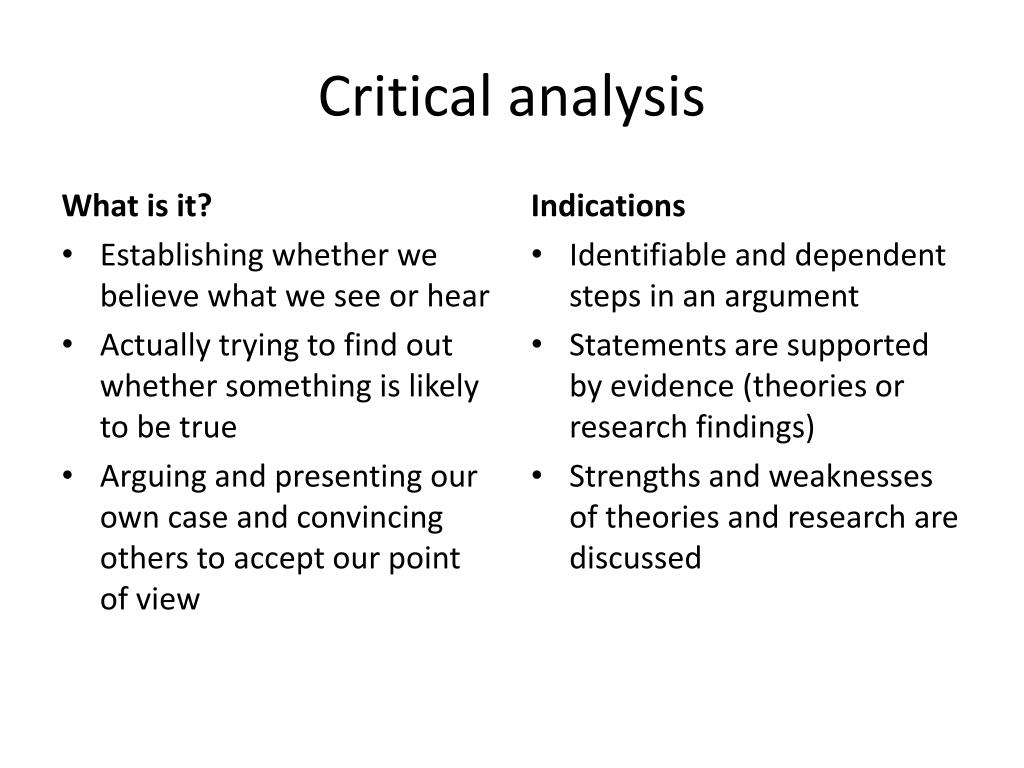 Critical analysis

What is it?

• Establishing whether we believe what we see or hear
• Actually trying to find out whether something is likely to be true
• Arguing and presenting our own case and convincing others to accept our point of view

Indications

• Identifiable and dependent steps in an argument
• Statements are supported by evidence (theories or research findings)
• Strengths and weaknesses of theories and research are discussed